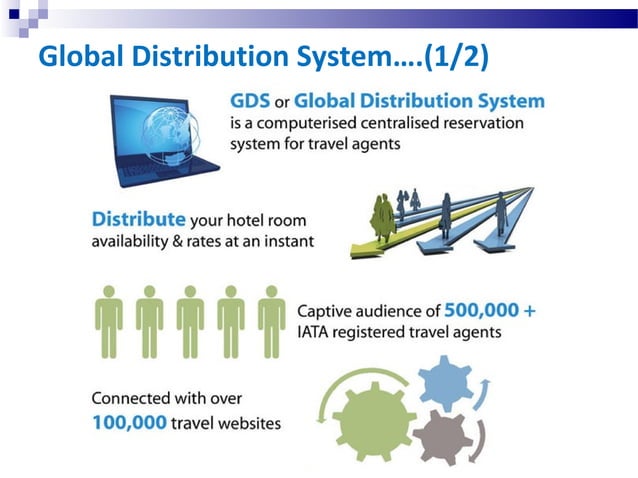 Global Distribution System....(1/2)

GDS or Global Distribution System is a computerised centralised reservation system for travel agents

Distribute your hotel room availability & rates at an instant

Captive audience of 500,000 + IATA registered travel agents

Connected with over 100,000 travel websites